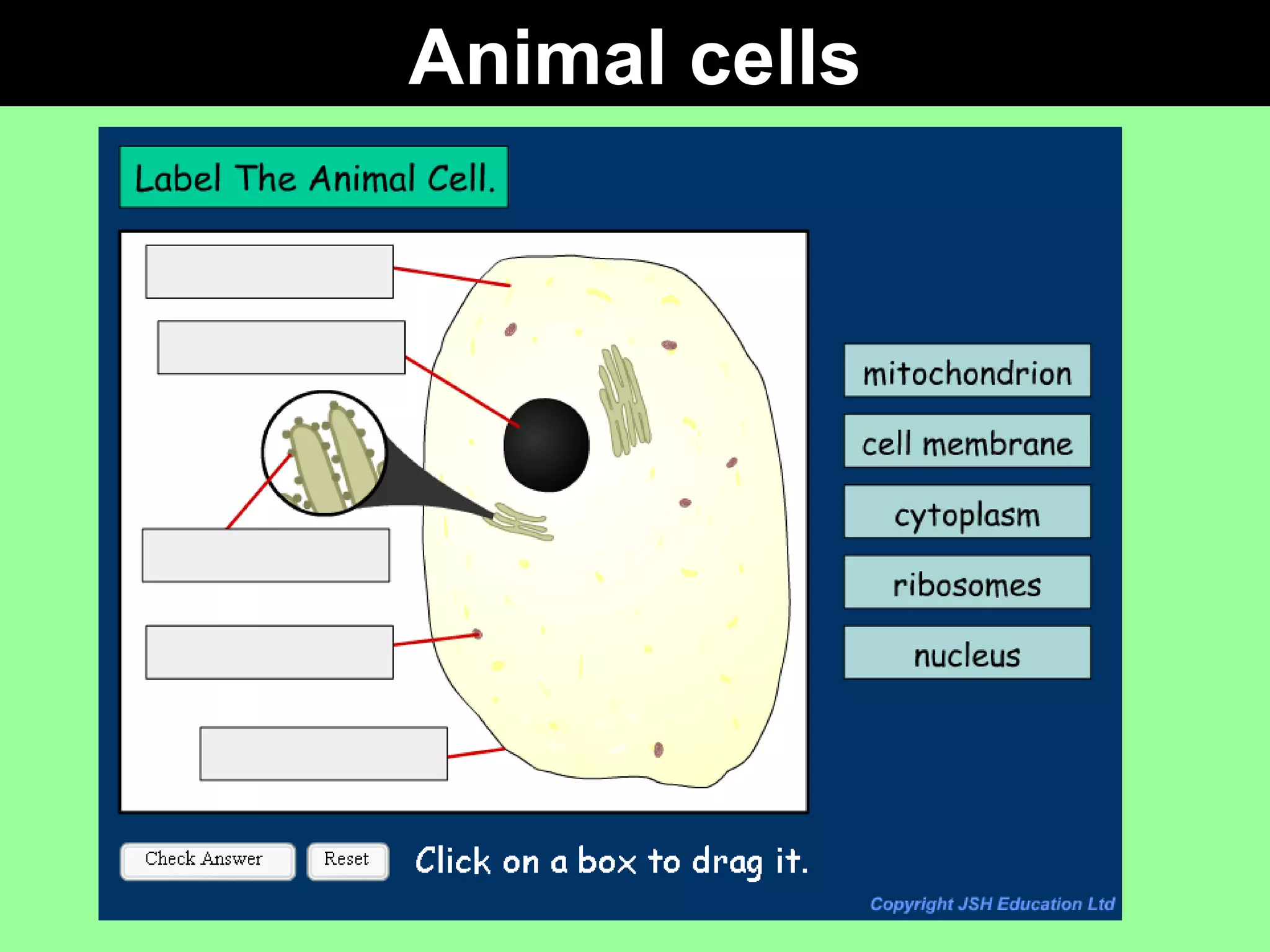 Animal cells

Label The Animal Cell.

mitochondrion

cell membrane

cytoplasm

ribosomes

nucleus

Check Answer

Reset

Click on a box to drag it.

Copyright JSH Education Ltd